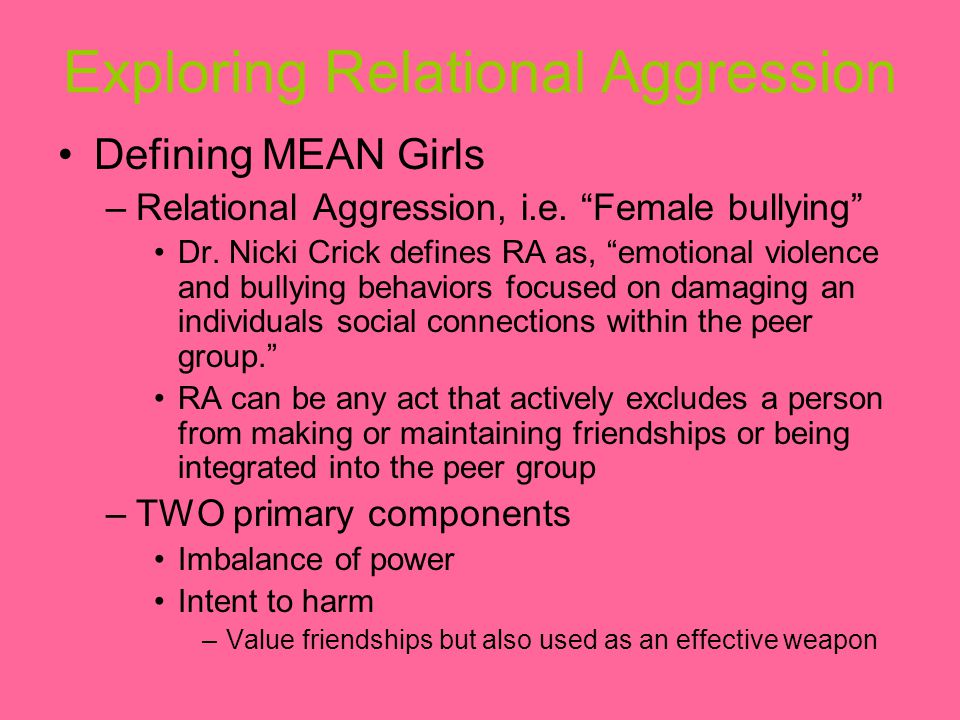 Exploring Relational Aggression

• Defining MEAN Girls
– Relational Aggression, i.e. “Female bullying”
• Dr. Nicki Crick defines RA as, “emotional violence and bullying behaviors focused on damaging an individuals social connections within the peer group.”
• RA can be any act that actively excludes a person from making or maintaining friendships or being integrated into the peer group
– TWO primary components
• Imbalance of power
• Intent to harm
– Value friendships but also used as an effective weapon